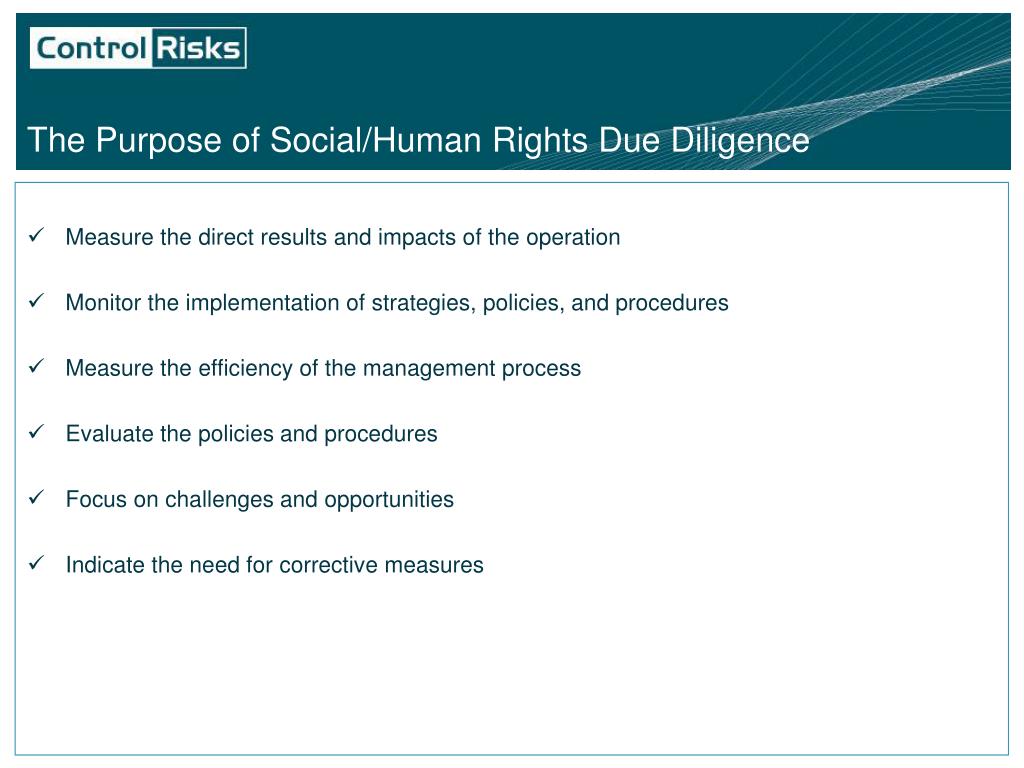 Control Risks

The Purpose of Social/Human Rights Due Diligence

✓ Measure the direct results and impacts of the operation

✓ Monitor the implementation of strategies, policies, and procedures

✓ Measure the efficiency of the management process

✓ Evaluate the policies and procedures

✓ Focus on challenges and opportunities

✓ Indicate the need for corrective measures